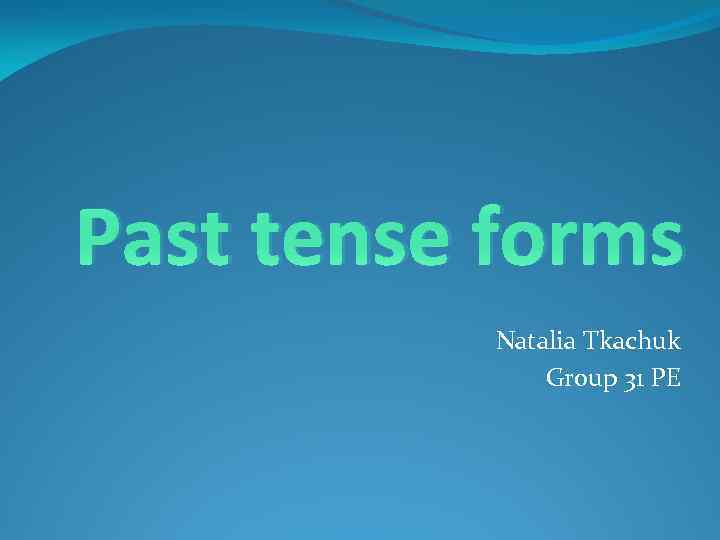 Past tense forms

Natalia Tkachuk
Group 31 PE